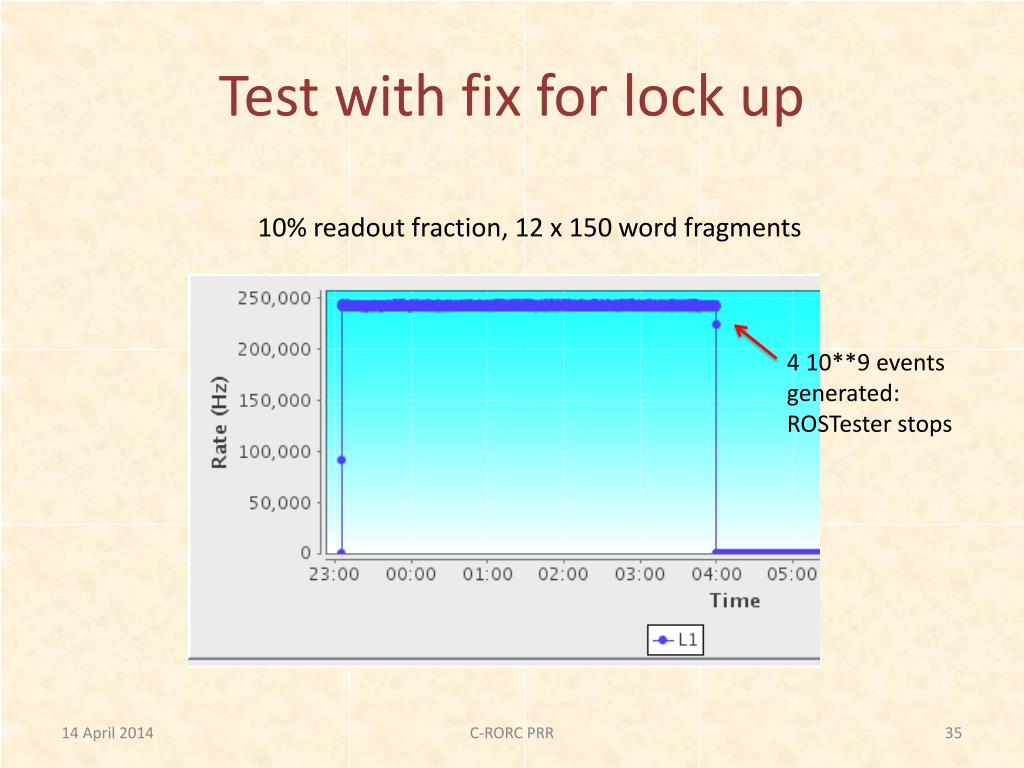 Test with fix for lock up

10% readout fraction, 12 x 150 word fragments

250,000
200,000
150,000
100,000
50,000
0
Rate (Hz)
23:00 00:00 01:00 02:00 03:00 04:00 05:00
Time
L1

4 10**9 events generated: ROSTester stops

14 April 2014
C-RORC PRR
35